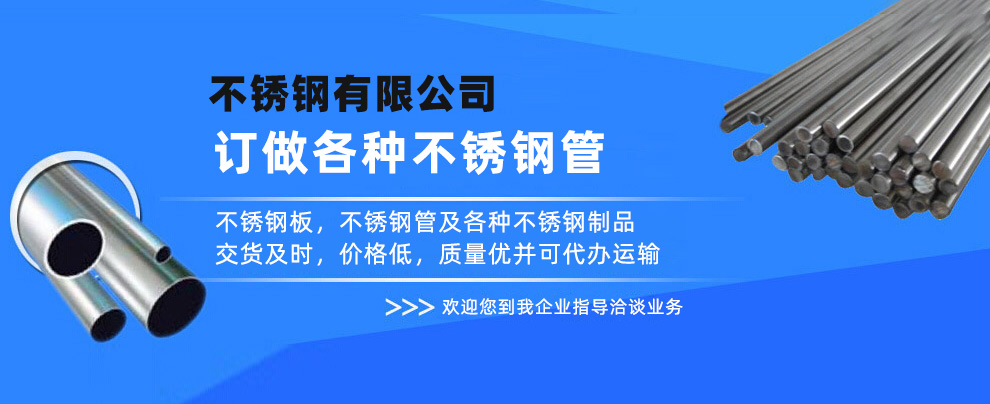 不锈钢有限公司

订做各种不锈钢管

不锈钢板，不锈钢管及各种不锈钢制品
交货及时，价格低，质量优并可代办运输

>>> 欢迎您到我企业指导洽谈业务